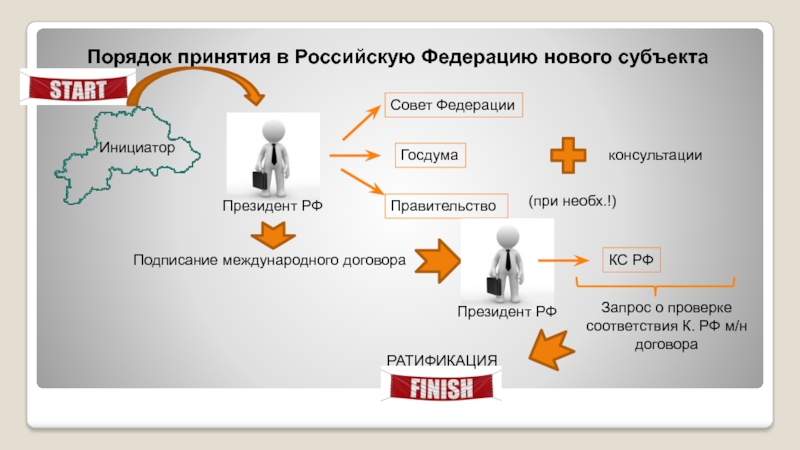 Порядок принятия в Российскую Федерацию нового субъекта

START

Инициатор

Президент РФ

Совет Федерации

Госдума

Правительство

консультации

(при необх.!)

Подписание международного договора

Президент РФ

КС РФ

Запрос о проверке соответствия К. РФ м/н договора

РАТИФИКАЦИЯ

FINISH